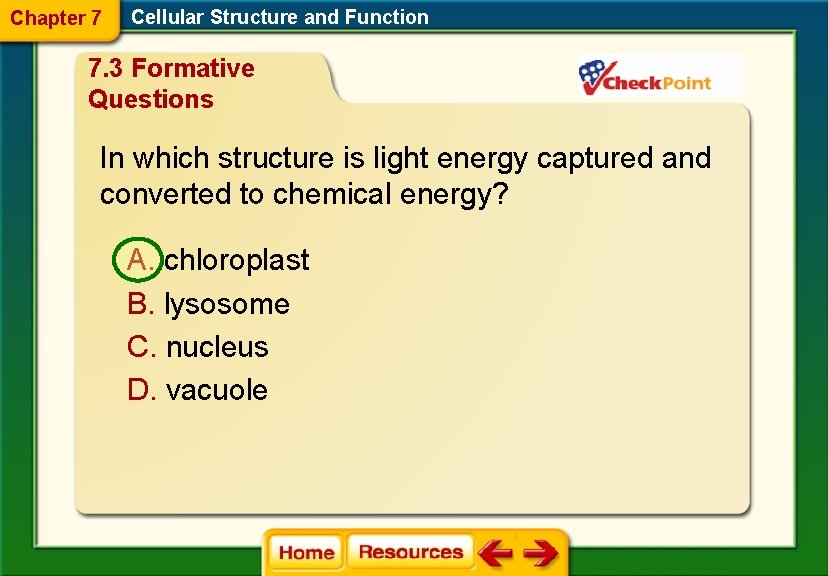 Chapter 7 Cellular Structure and Function

7.3 Formative Questions

CheckPoint

In which structure is light energy captured and converted to chemical energy?

A. chloroplast
B. lysosome
C. nucleus
D. vacuole

Home Resources